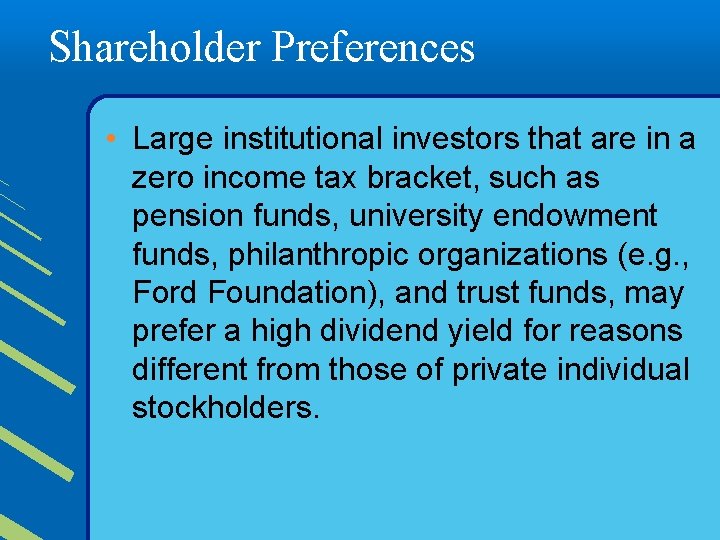 Shareholder Preferences

• Large institutional investors that are in a zero income tax bracket, such as pension funds, university endowment funds, philanthropic organizations (e.g., Ford Foundation), and trust funds, may prefer a high dividend yield for reasons different from those of private individual stockholders.